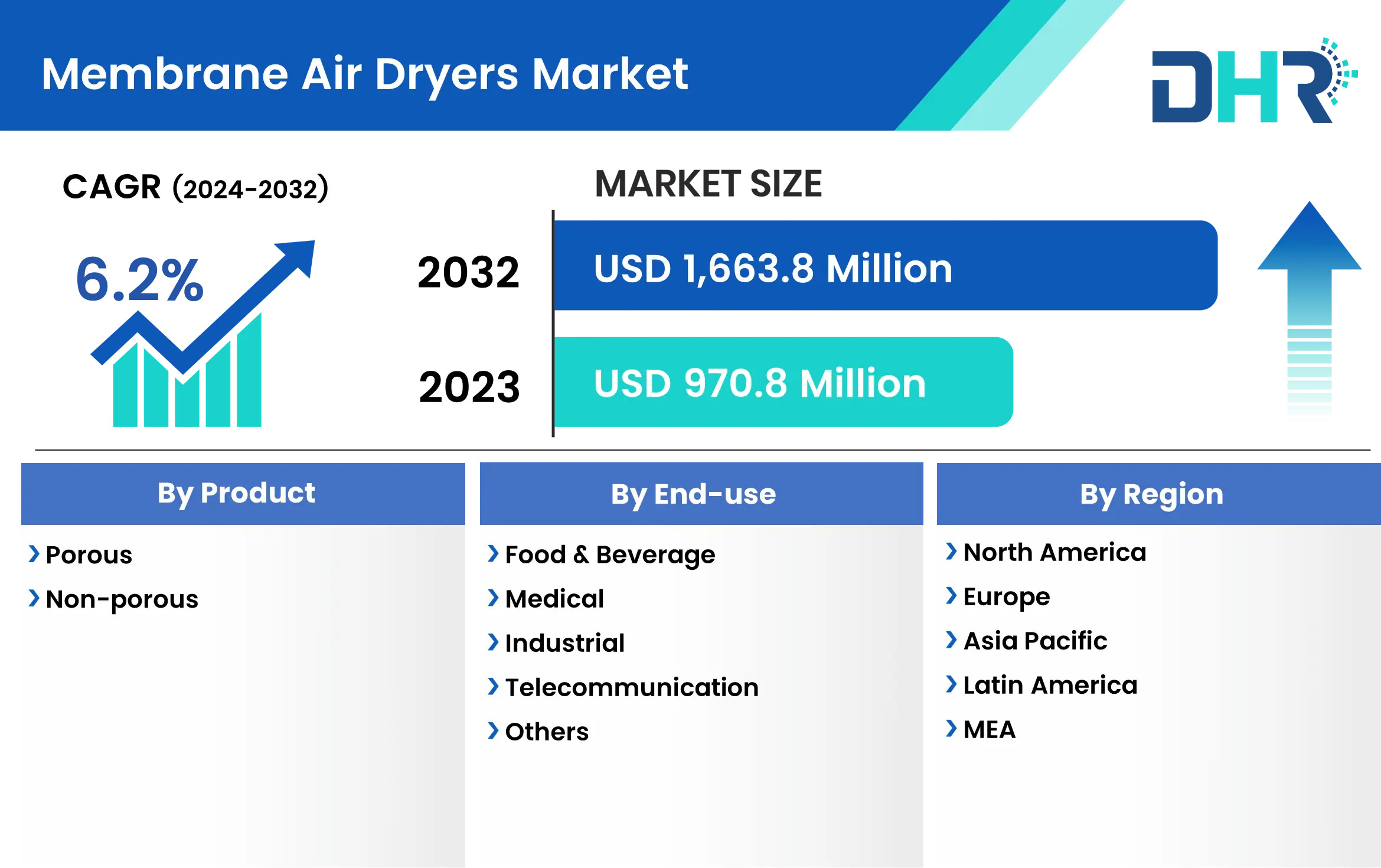 Membrane Air Dryers Market

DHR

CAGR (2024-2032)

6.2%

MARKET SIZE

2032

USD 1,663.8 Million

2023

USD 970.8 Million

By Product

Porous
Non-porous

By End-use

Food & Beverage
Medical
Industrial
Telecommunication
Others

By Region

North America
Europe
Asia Pacific
Latin America
MEA